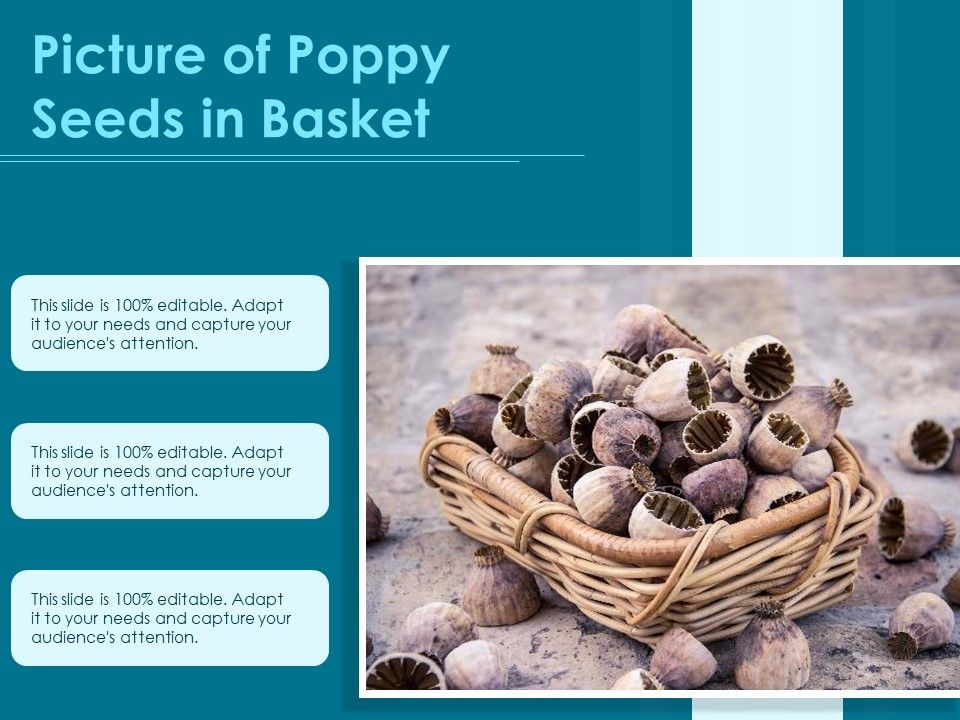 Picture of Poppy Seeds in Basket

This slide is 100% editable. Adapt it to your needs and capture your audience's attention.

This slide is 100% editable. Adapt it to your needs and capture your audience's attention.

This slide is 100% editable. Adapt it to your needs and capture your audience's attention.